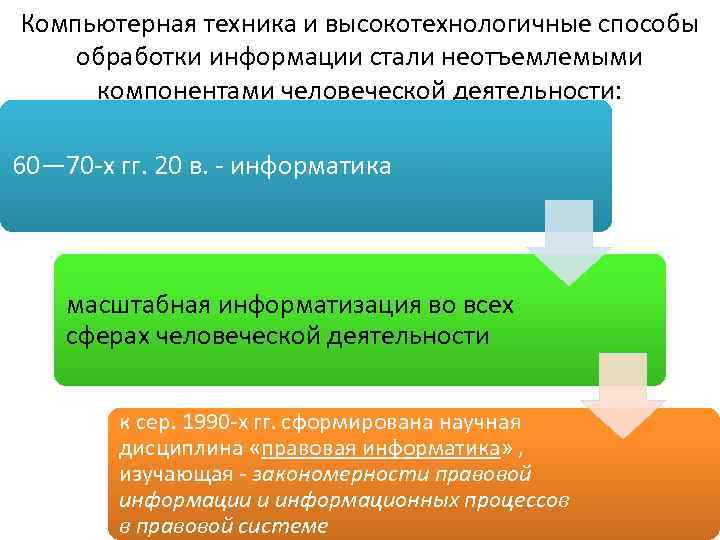 Компьютерная техника и высокотехнологичные способы обработки информации стали неотъемлемыми компонентами человеческой деятельности:

60—70-х гг. 20 в. - информатика

масштабная информатизация во всех сферах человеческой деятельности

к сер. 1990-х гг. сформирована научная дисциплина «правовая информатика» , изучающая - закономерности правовой информации и информационных процессов в правовой системе